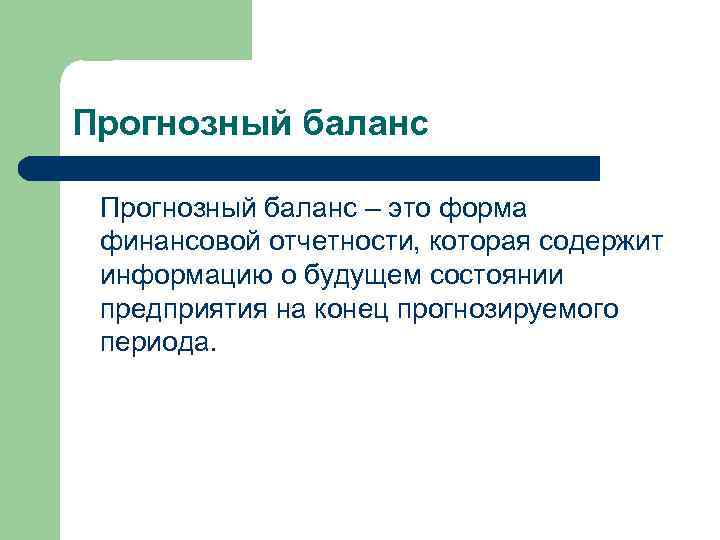 Прогнозный баланс

Прогнозный баланс – это форма финансовой отчетности, которая содержит информацию о будущем состоянии предприятия на конец прогнозируемого периода.